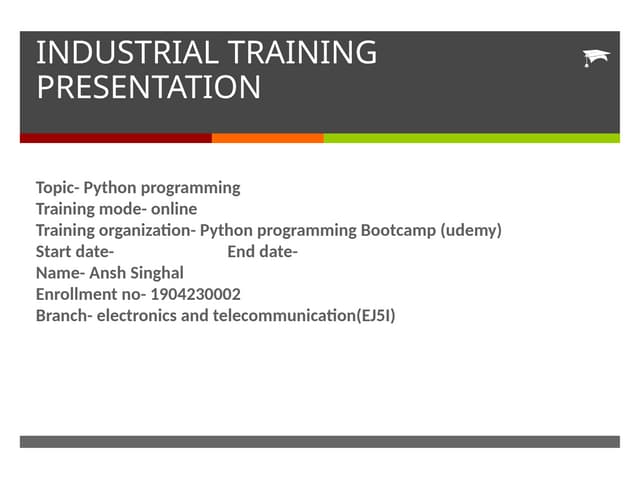 INDUSTRIAL TRAINING PRESENTATION

Topic- Python programming
Training mode- online
Training organization- Python programming Bootcamp (udemy)
Start date-                    End date-
Name- Ansh Singhal
Enrollment no- 1904230002
Branch- electronics and telecommunication(EJ5I)